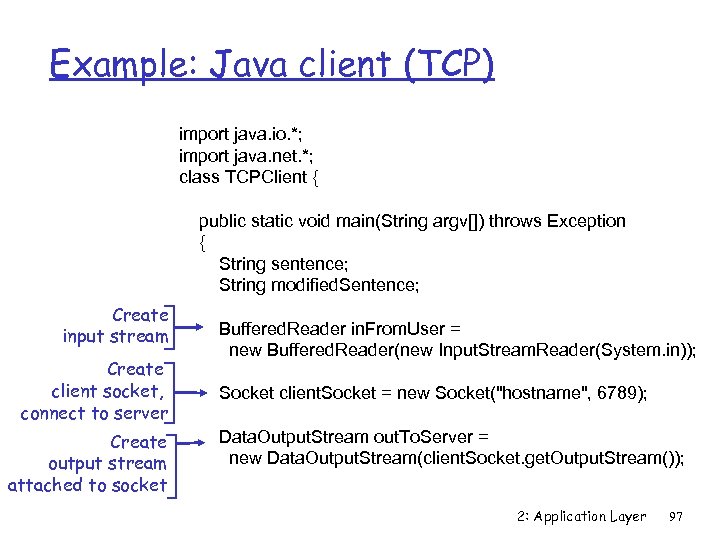 Example: Java client (TCP)

import java.io.*;
import java.net.*;
class TCPClient {

public static void main(String argv[]) throws Exception
{
String sentence;
String modifiedSentence;

Create input stream

BufferedReader inFromUser =
new BufferedReader(new InputStreamReader(System.in));

Create client socket, connect to server

Socket clientSocket = new Socket("hostname", 6789);

Create output stream attached to socket

DataOutputStream outToServer =
new DataOutputStream(clientSocket.getOutputStream());

2: Application Layer 97